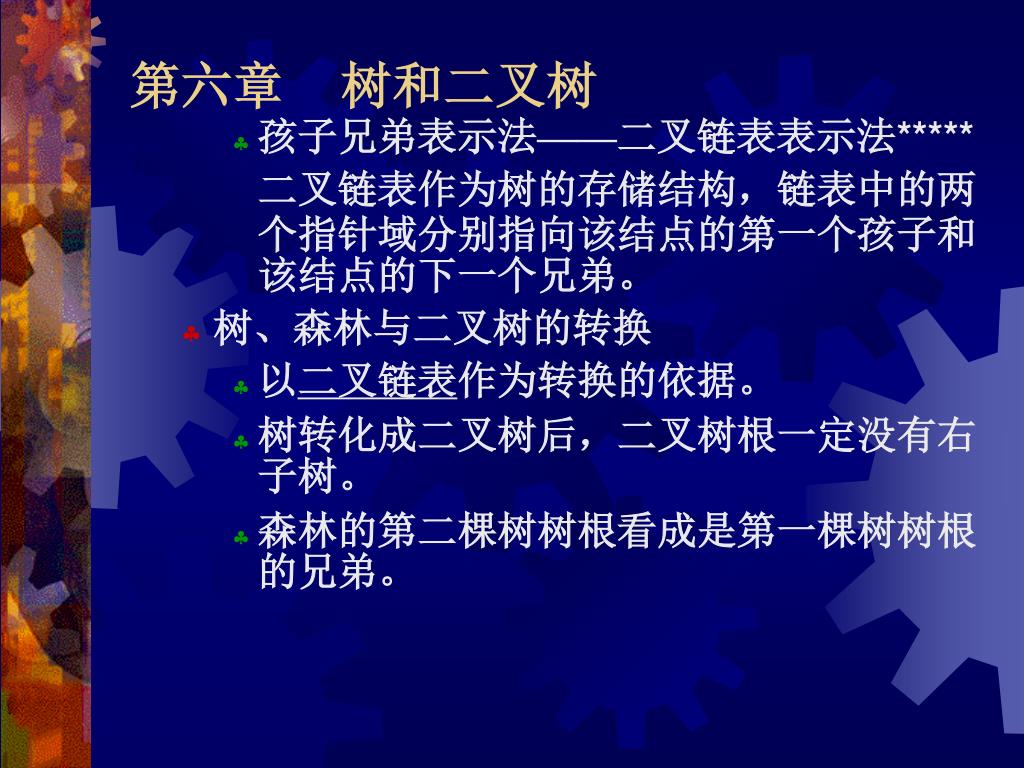 第六章　树和二叉树

♣ 孩子兄弟表示法——二叉链表表示法*****

二叉链表作为树的存储结构，链表中的两个指针域分别指向该结点的第一个孩子和该结点的下一个兄弟。

♣ 树、森林与二叉树的转换

♣ 以二叉链表作为转换的依据。

♣ 树转化成二叉树后，二叉树根一定没有右子树。

♣ 森林的第二棵树树根看成是第一棵树树根的兄弟。